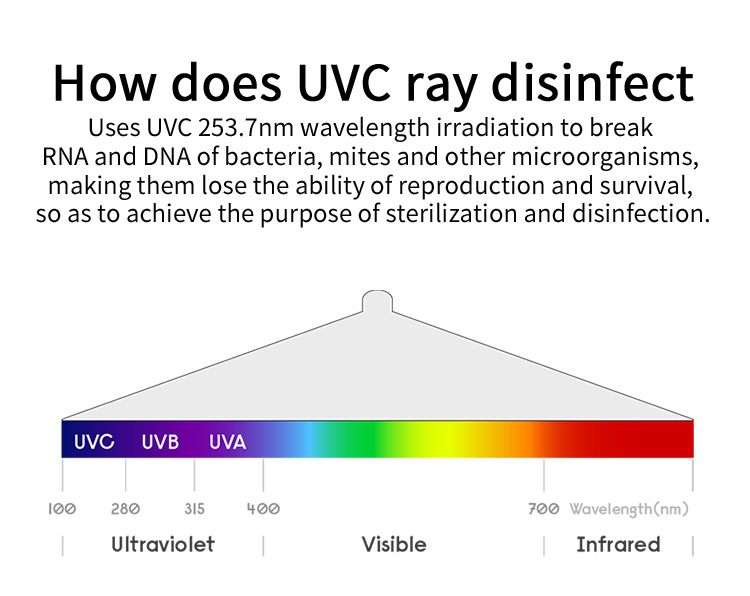 How does UVC ray disinfect

Uses UVC 253.7nm wavelength irradiation to break RNA and DNA of bacteria, mites and other microorganisms, making them lose the ability of reproduction and survival, so as to achieve the purpose of sterilization and disinfection.

UVC UVB UVA

100 280 315 400 700 Wavelength(nm)

Ultraviolet Visible Infrared